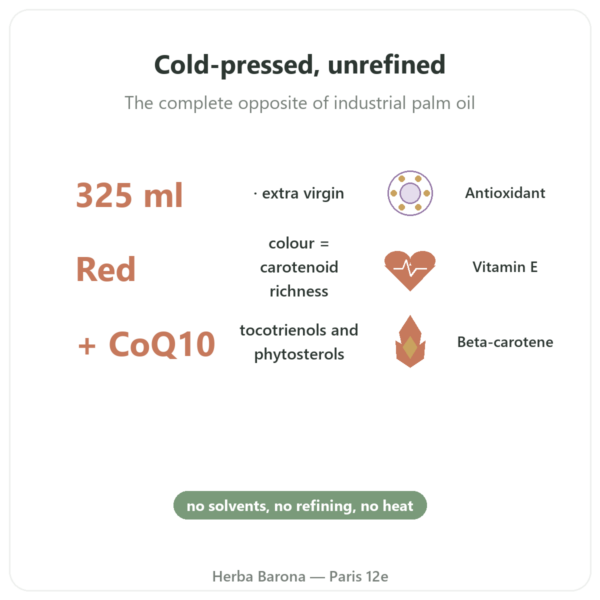 Cold-pressed, unrefined

The complete opposite of industrial palm oil

325 ml

· extra virgin

Antioxidant

Red

colour = carotenoid richness

Vitamin E

+ CoQ10

tocotrienols and phytosterols

Beta-carotene

no solvents, no refining, no heat

Herba Barona — Paris 12e